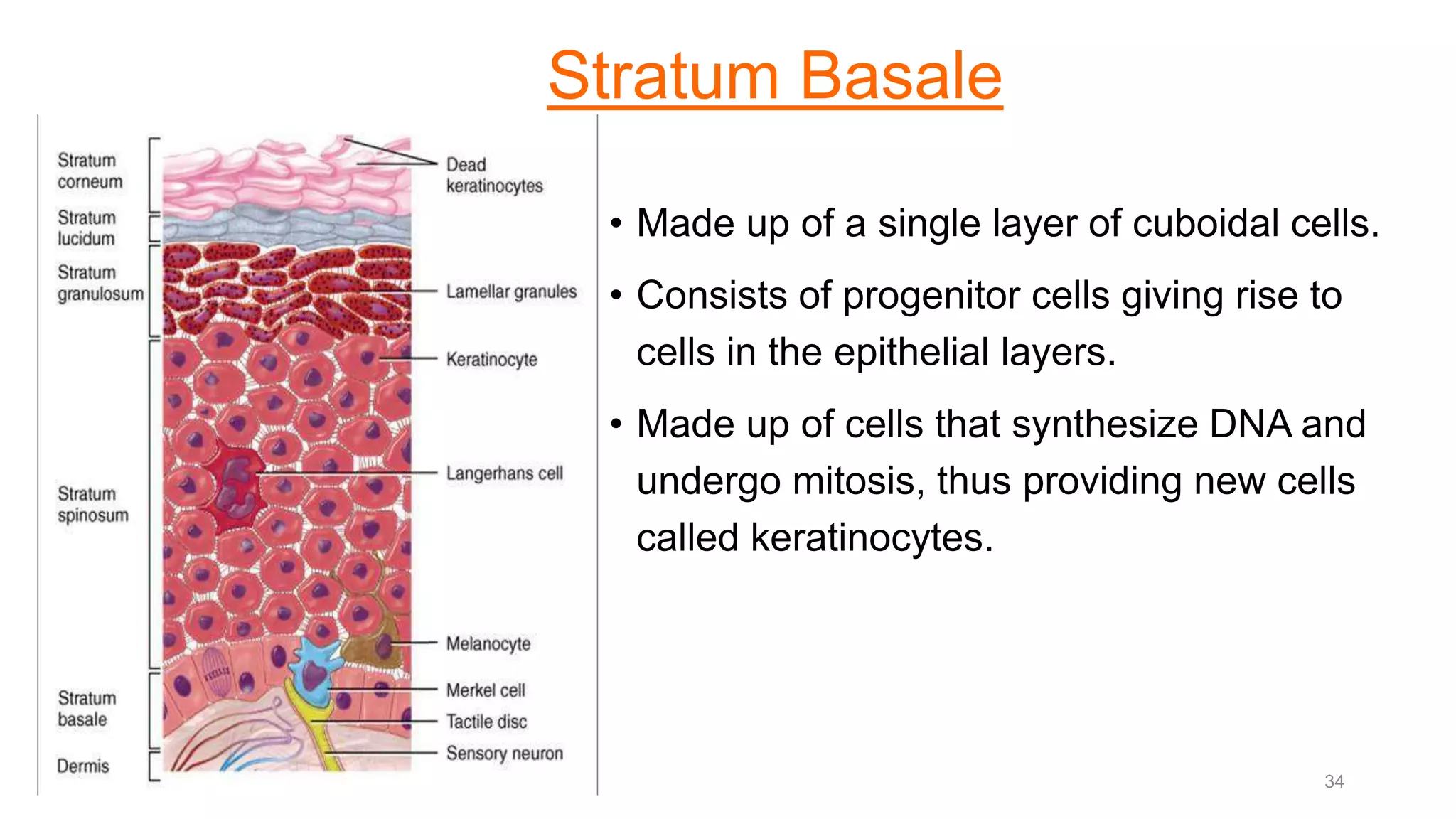 Stratum Basale

Stratum corneum

Stratum lucidum

Stratum granulosum

Stratum spinosum

Stratum basale

Dermis

Dead keratinocytes

Lamellar granules

Keratinocyte

Langerhans cell

Melanocyte

Merkel cell

Tactile disc

Sensory neuron

• Made up of a single layer of cuboidal cells.

• Consists of progenitor cells giving rise to cells in the epithelial layers.

• Made up of cells that synthesize DNA and undergo mitosis, thus providing new cells called keratinocytes.

34